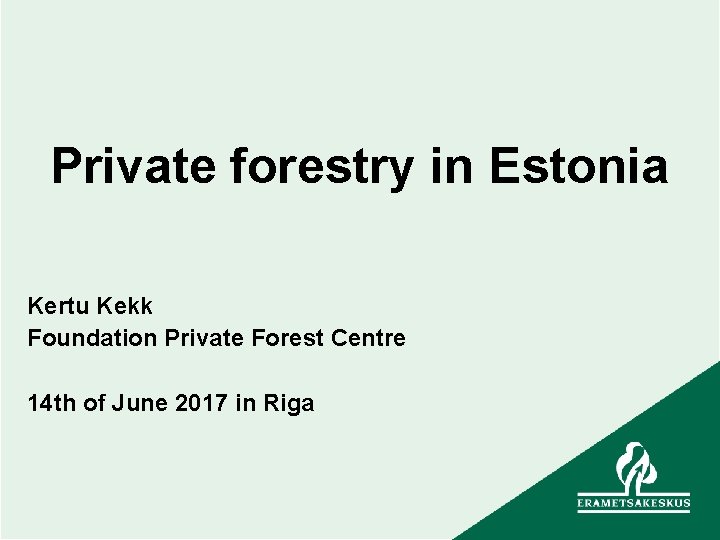 Private forestry in Estonia

Kertu Kekk
Foundation Private Forest Centre

14th of June 2017 in Riga

ERAMETSAKESKUS